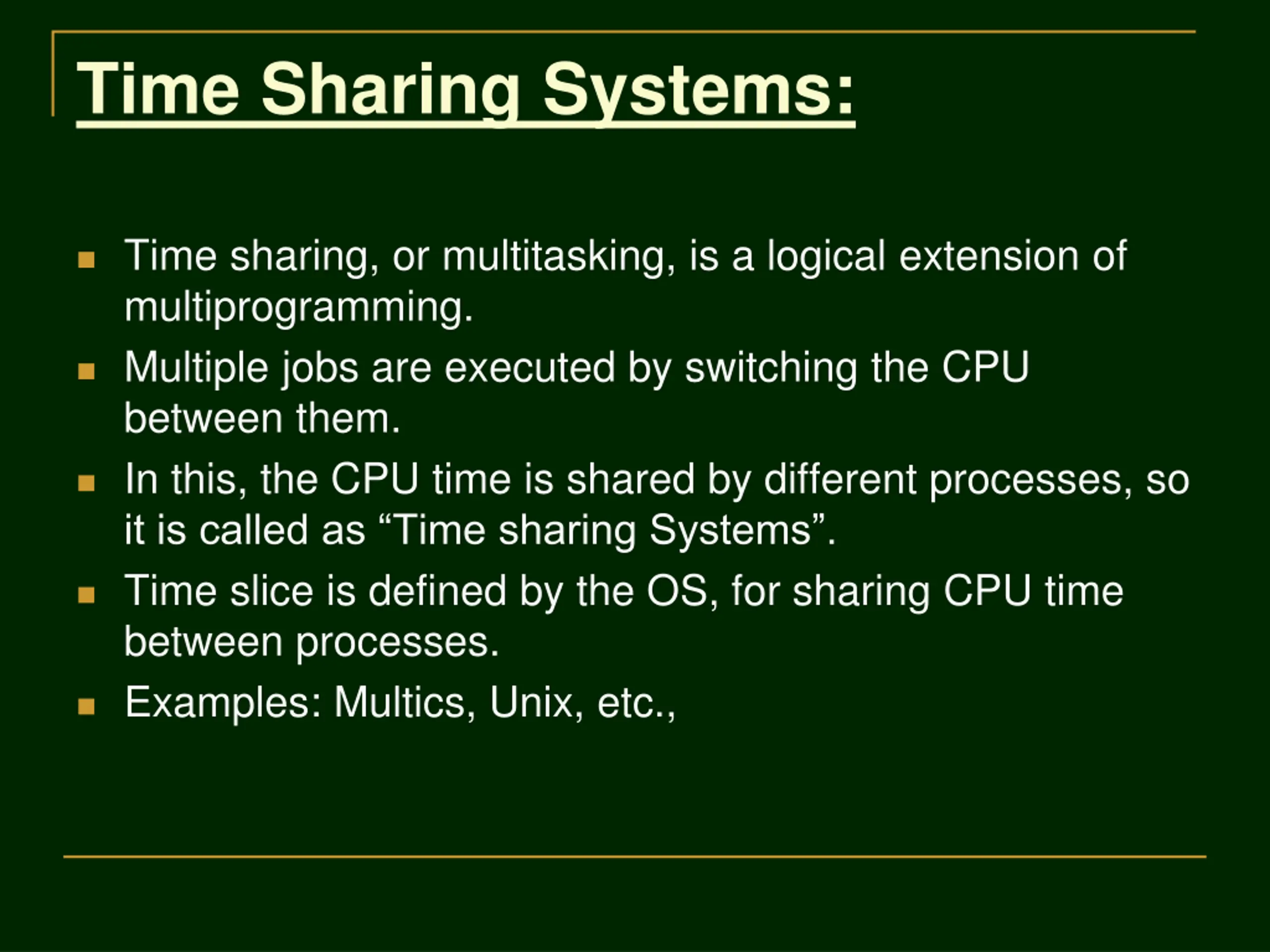 Time Sharing Systems:

- Time sharing, or multitasking, is a logical extension of multiprogramming.
- Multiple jobs are executed by switching the CPU between them.
- In this, the CPU time is shared by different processes, so it is called as “Time sharing Systems”.
- Time slice is defined by the OS, for sharing CPU time between processes.
- Examples: Multics, Unix, etc.,